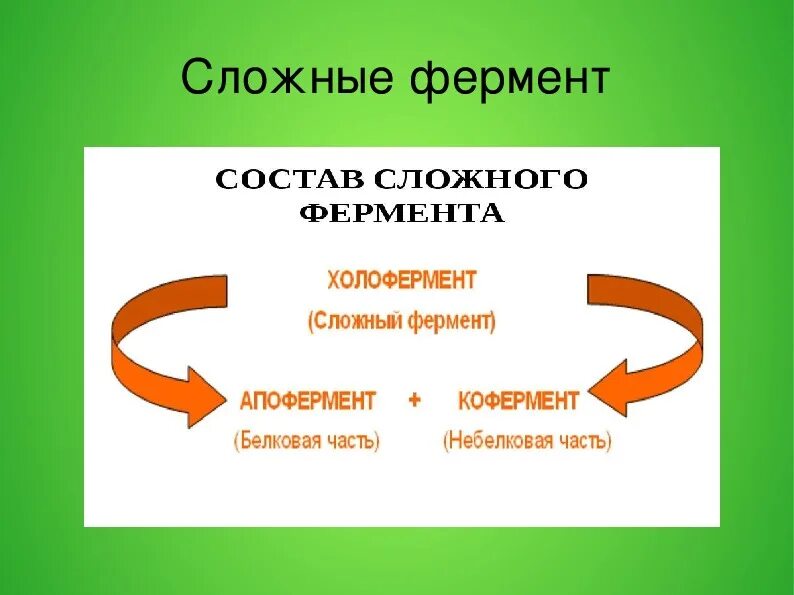 Сложные фермент

СОСТАВ СЛОЖНОГО ФЕРМЕНТА

ХОЛОФЕРМЕНТ
(Сложный фермент)

АПОФЕРМЕНТ + КОФЕРМЕНТ
(Белковая часть) (Небелковая часть)